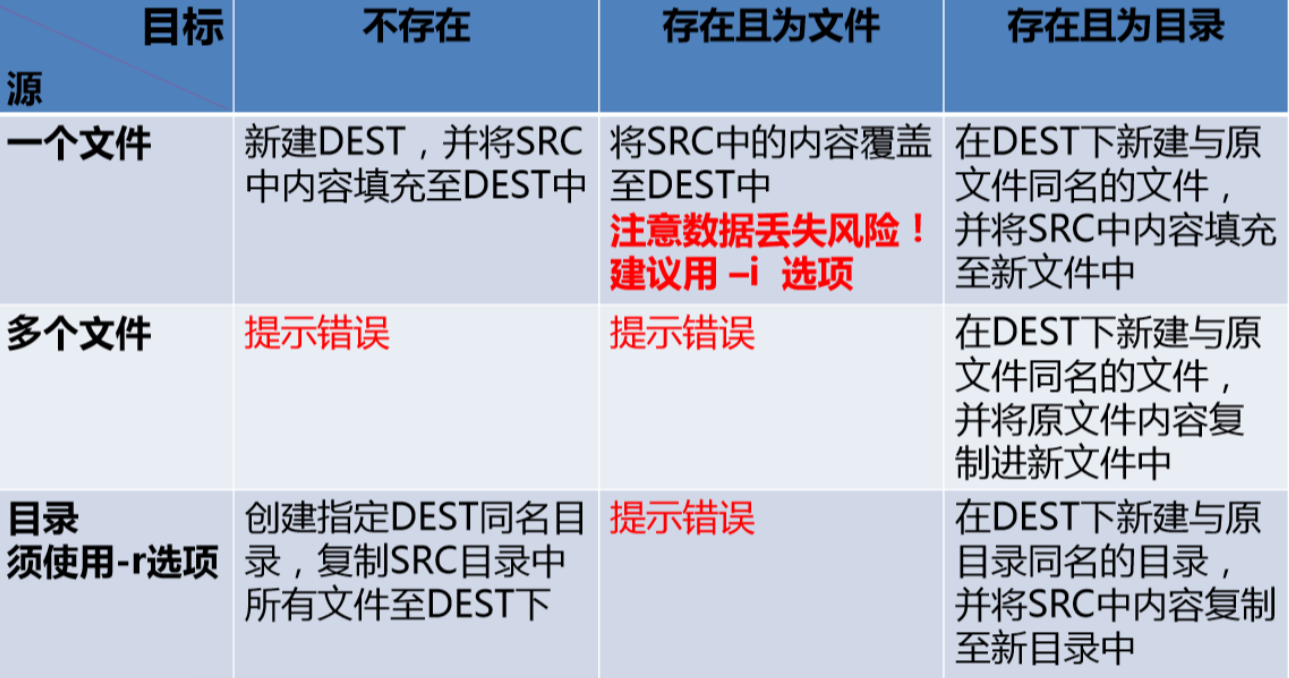 | 目标 源 | 不存在 | 存在且为文件 | 存在且为目录 |
|---|---|---|---|
| 一个文件 | 新建DEST，并将SRC中内容填充至DEST中 | 将SRC中的内容覆盖至DEST中 注意数据丢失风险！建议用 –i 选项 | 在DEST下新建与原文件同名的文件，并将SRC中内容填充至新文件中 |
| 多个文件 | 提示错误 | 提示错误 | 在DEST下新建与原文件同名的文件，并将原文件内容复制进新文件中 |
| 目录 须使用-r选项 | 创建指定DEST同名目录，复制SRC目录中所有文件至DEST下 | 提示错误 | 在DEST下新建与原目录同名的目录，并将SRC中内容复制至新目录中 |